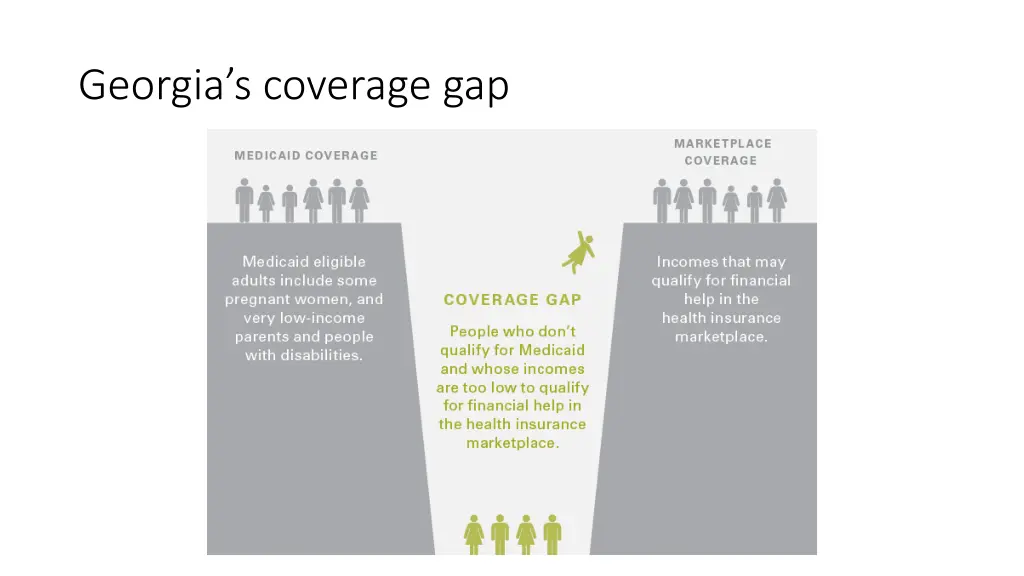 Georgia's coverage gap

MEDICAID COVERAGE

Medicaid eligible adults include some pregnant women, and very low-income parents and people with disabilities.

COVERAGE GAP

People who don't qualify for Medicaid and whose incomes are too low to qualify for financial help in the health insurance marketplace.

MARKETPLACE COVERAGE

Incomes that may qualify for financial help in the health insurance marketplace.